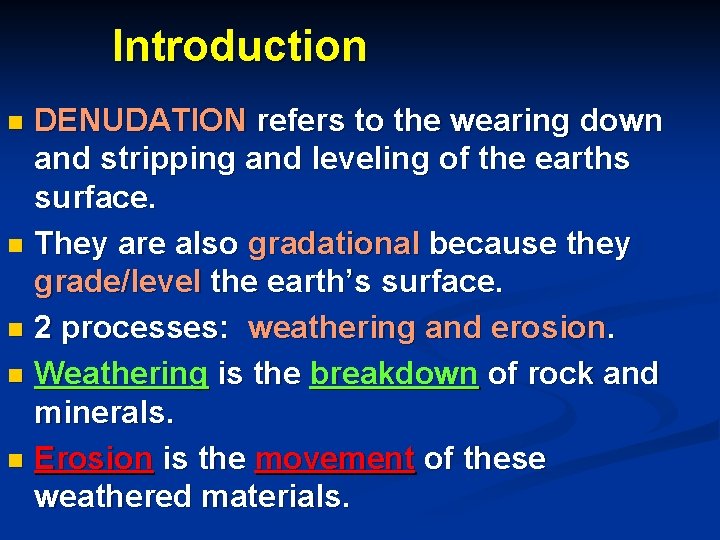 Introduction

DENUDATION refers to the wearing down and stripping and leveling of the earths surface.

They are also gradational because they grade/level the earth’s surface.

2 processes: weathering and erosion.

Weathering is the breakdown of rock and minerals.

Erosion is the movement of these weathered materials.